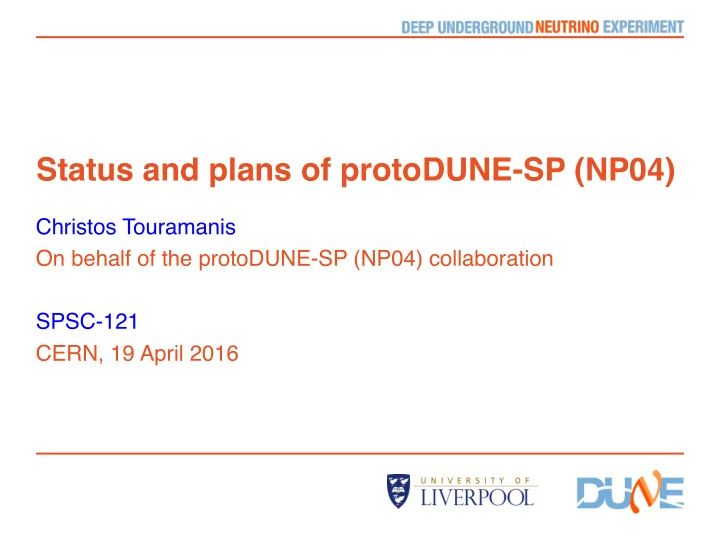 DEEP UNDERGROUND NEUTRINO EXPERIMENT

Status and plans of protoDUNE-SP (NP04)

Christos Touramanis
On behalf of the protoDUNE-SP (NP04) collaboration

SPSC-121
CERN, 19 April 2016

UNIVERSITY OF LIVERPOOL

DUNE